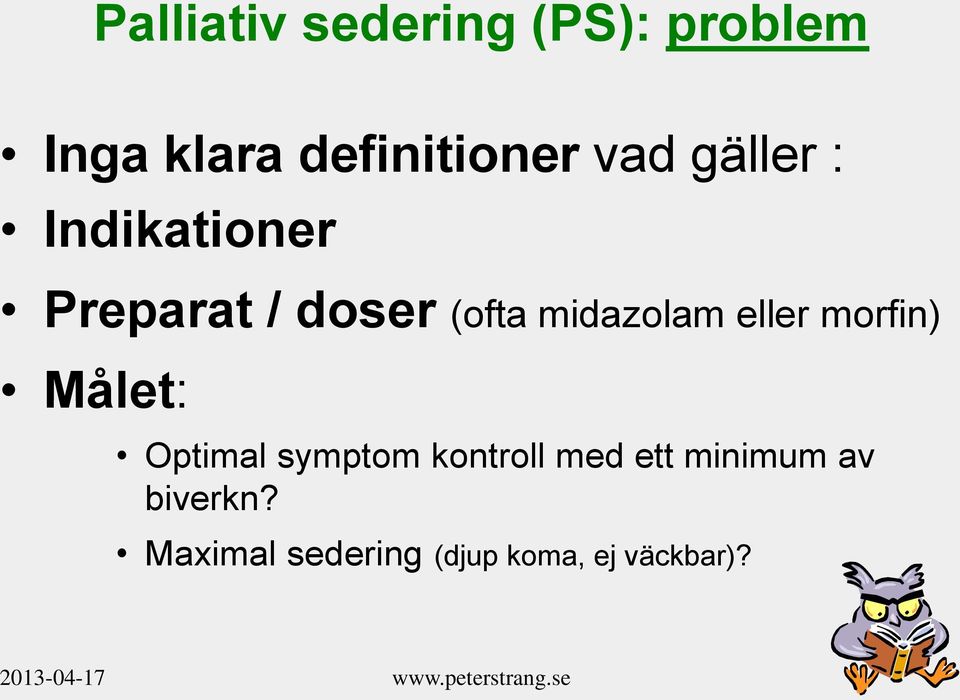 Palliativ sedering (PS): problem

• Inga klara definitioner vad gäller :
• Indikationer
• Preparat / doser (ofta midazolam eller morfin)
• Målet:
  • Optimal symptom kontroll med ett minimum av biverkn?
  • Maximal sedering (djup koma, ej väckbar)?

2013-04-17
www.peterstrang.se